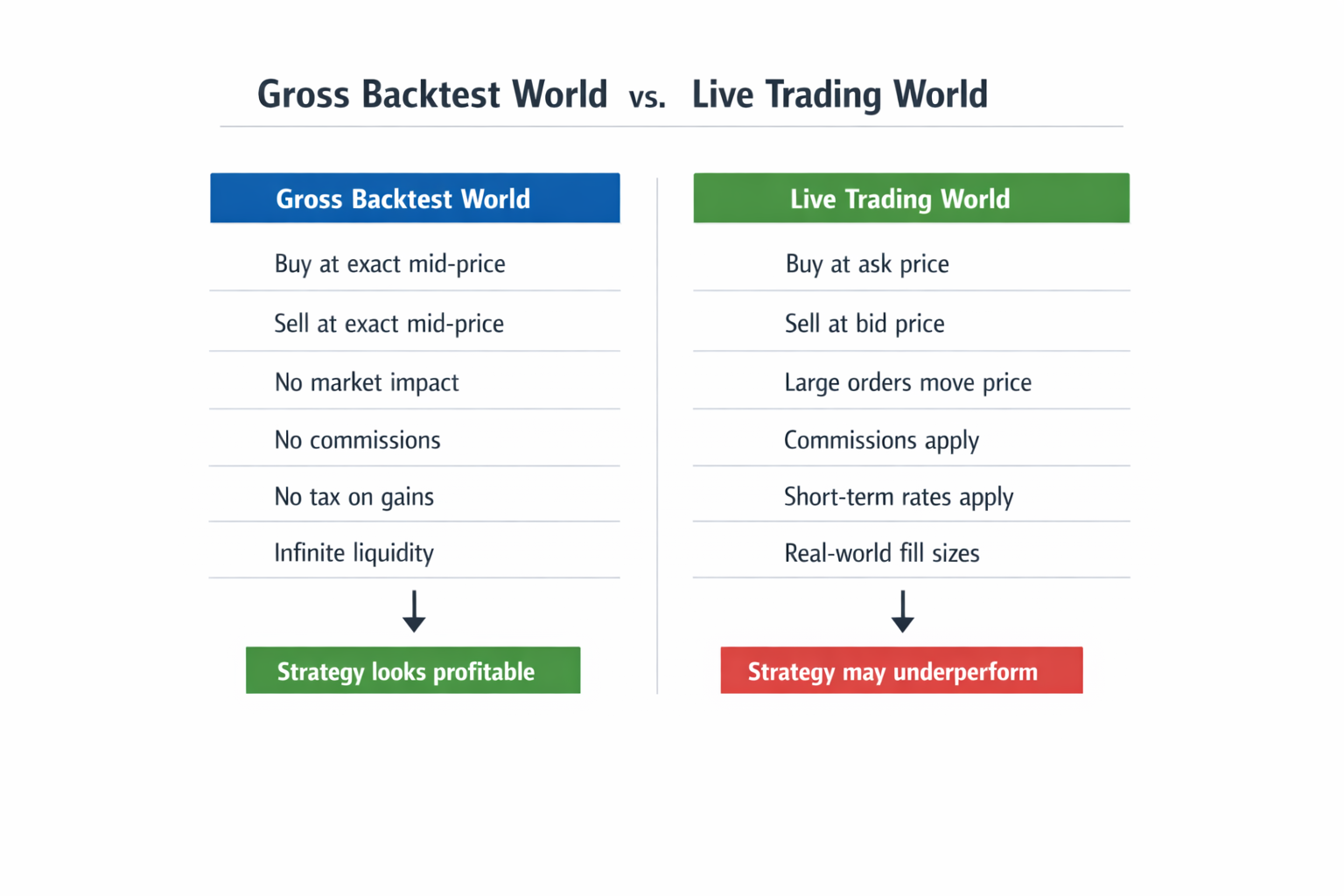 Gross Backtest World vs. Live Trading World

Gross Backtest World

Buy at exact mid-price

Sell at exact mid-price

No market impact

No commissions

No tax on gains

Infinite liquidity

Strategy looks profitable

Live Trading World

Buy at ask price

Sell at bid price

Large orders move price

Commissions apply

Short-term rates apply

Real-world fill sizes

Strategy may underperform